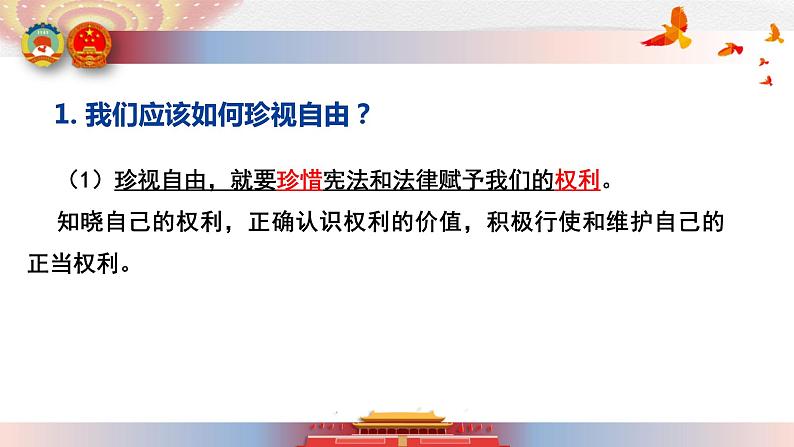 1. 我们应该如何珍视自由？

（1）珍视自由，就要珍惜宪法和法律赋予我们的权利。

知晓自己的权利，正确认识权利的价值，积极行使和维护自己的正当权利。